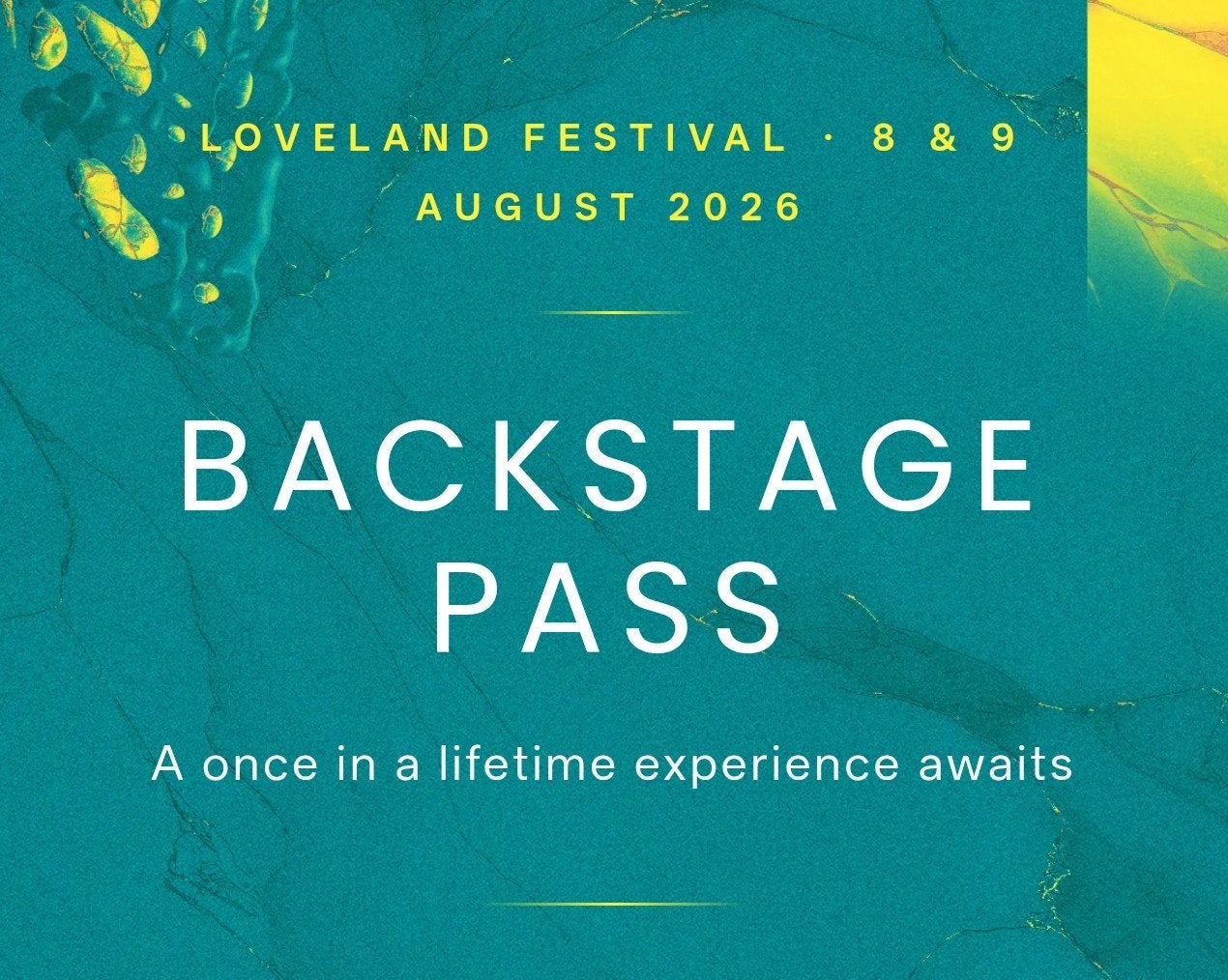 LOVELAND FESTIVAL · 8 & 9 AUGUST 2026

BACKSTAGE PASS

A once in a lifetime experience awaits